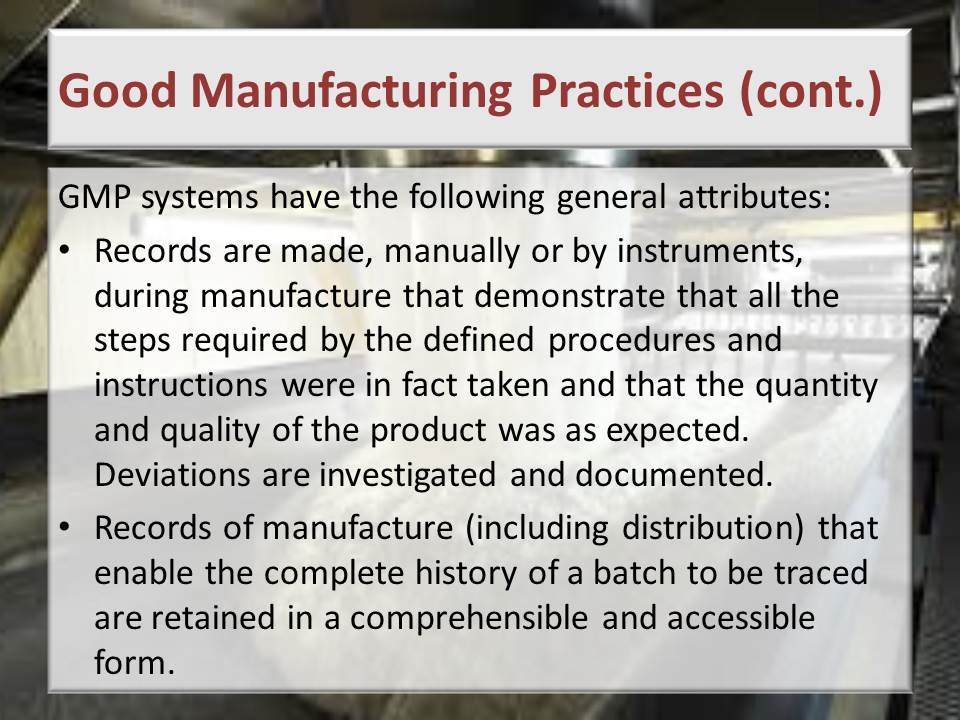 Good Manufacturing Practices (cont.)

GMP systems have the following general attributes:

• Records are made, manually or by instruments, during manufacture that demonstrate that all the steps required by the defined procedures and instructions were in fact taken and that the quantity and quality of the product was as expected. Deviations are investigated and documented.

• Records of manufacture (including distribution) that enable the complete history of a batch to be traced are retained in a comprehensible and accessible form.